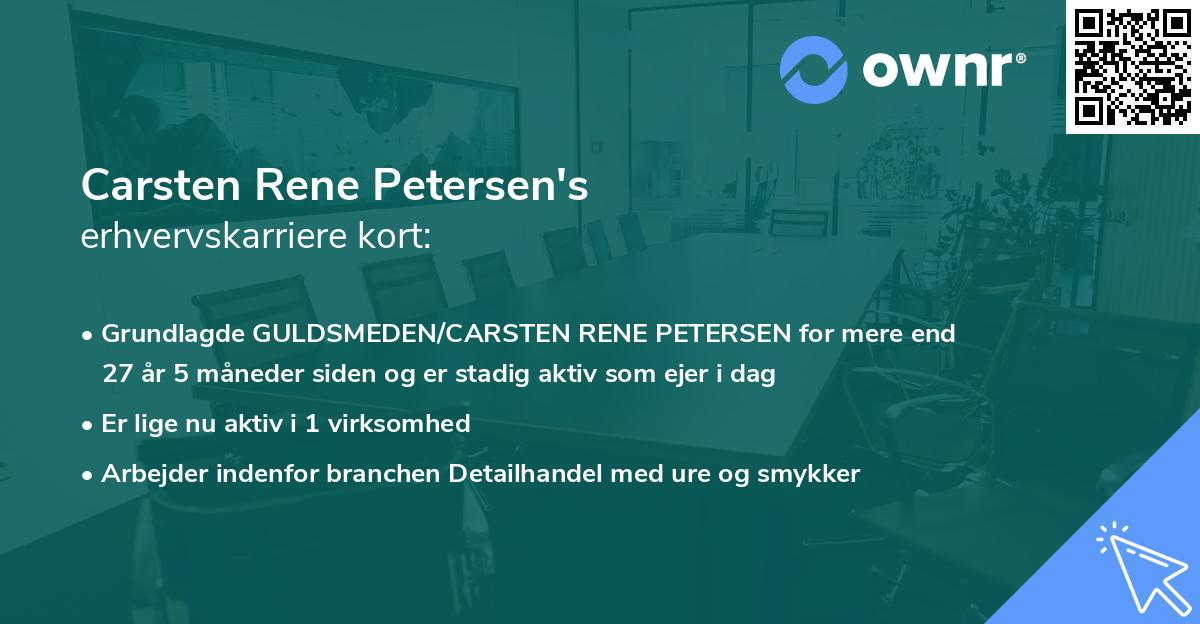 ownr®

Carsten Rene Petersen's
erhvervskarriere kort:

• Grundlagde GULDSMEDEN/CARSTEN RENE PETERSEN for mere end 27 år 5 måneder siden og er stadig aktiv som ejer i dag

• Er lige nu aktiv i 1 virksomhed

• Arbejder indenfor branchen Detailhandel med ure og smykker